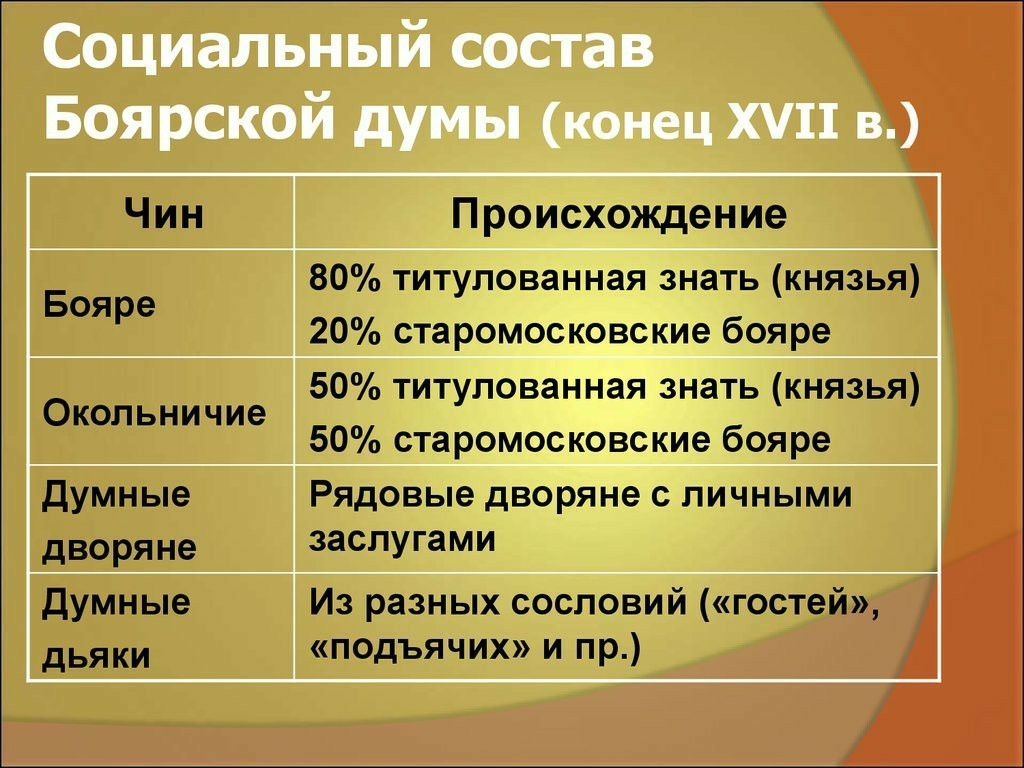 Социальный состав Боярской думы (конец XVII в.)

| Чин | Происхождение |
|---|---|
| Бояре | 80% титулованная знать (князья) 20% старомосковские бояре |
| Окольничие | 50% титулованная знать (князья) 50% старомосковские бояре |
| Думные дворяне | Рядовые дворяне с личными заслугами |
| Думные дьяки | Из разных сословий («гостей», «подъячих» и пр.) |